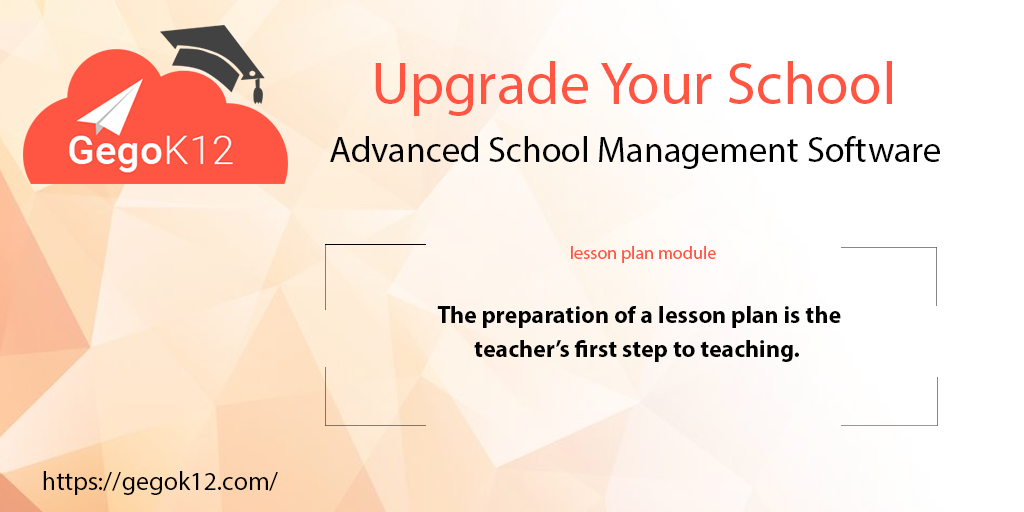 GegoK12

Upgrade Your School

Advanced School Management Software

lesson plan module

The preparation of a lesson plan is the teacher's first step to teaching.

https://gegok12.com/